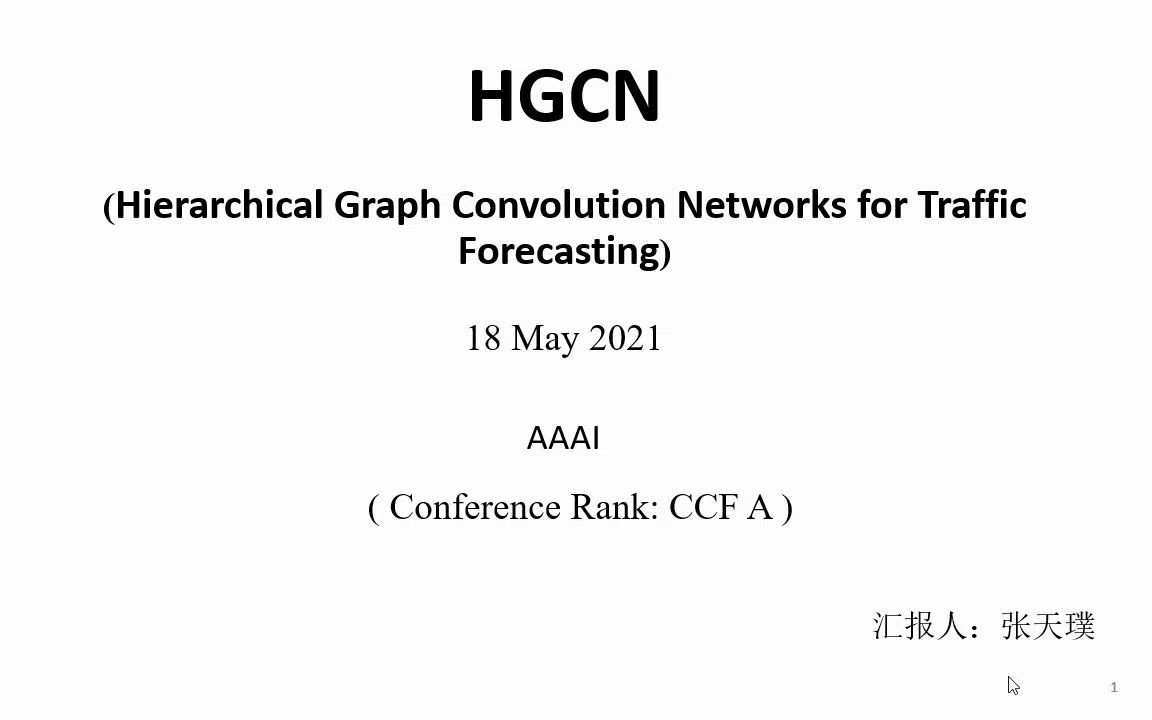 HGCN

(Hierarchical Graph Convolution Networks for Traffic Forecasting)

18 May 2021

AAAI

( Conference Rank: CCF A )

汇报人：张天璞

1